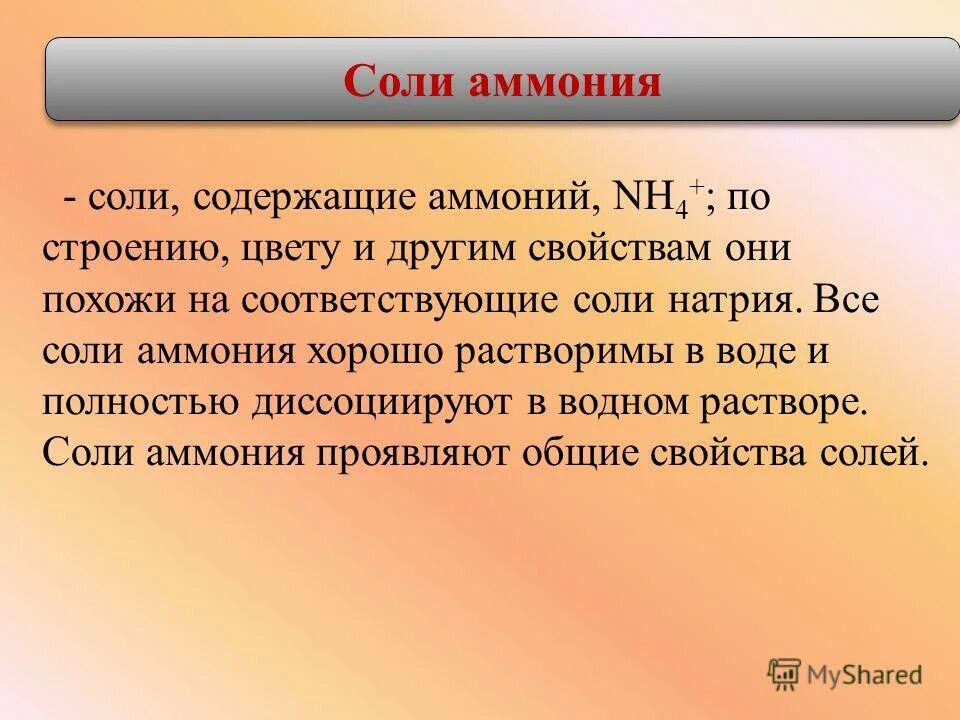 Соли аммония

- соли, содержащие аммоний, $NH_4^+$; по строению, цвету и другим свойствам они похожи на соответствующие соли натрия. Все соли аммония хорошо растворимы в воде и полностью диссоциируют в водном растворе. Соли аммония проявляют общие свойства солей.

MyShared